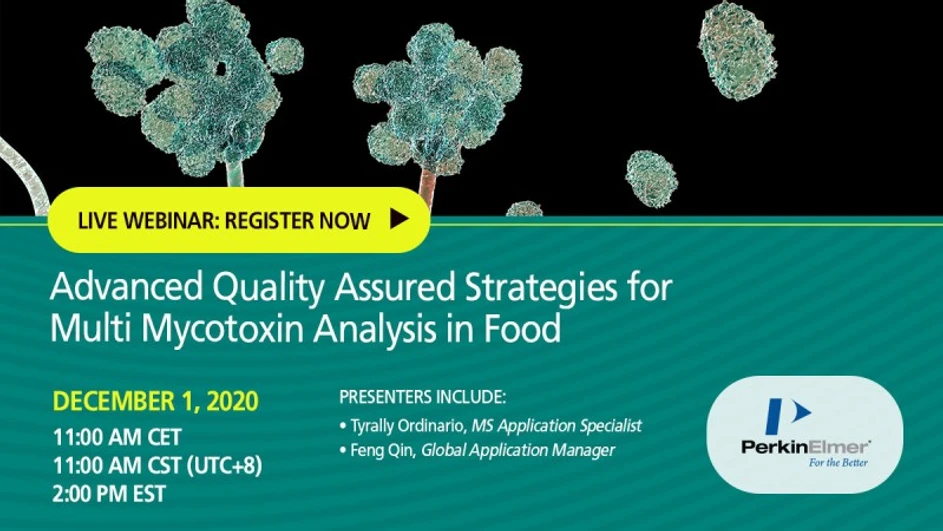 LIVE WEBINAR: REGISTER NOW

Advanced Quality Assured Strategies for Multi Mycotoxin Analysis in Food

DECEMBER 1, 2020
11:00 AM CET
11:00 AM CST (UTC+8)
2:00 PM EST

PRESENTERS INCLUDE:
• Tyrally Ordinario, MS Application Specialist
• Feng Qin, Global Application Manager

PerkinElmer
For the Better